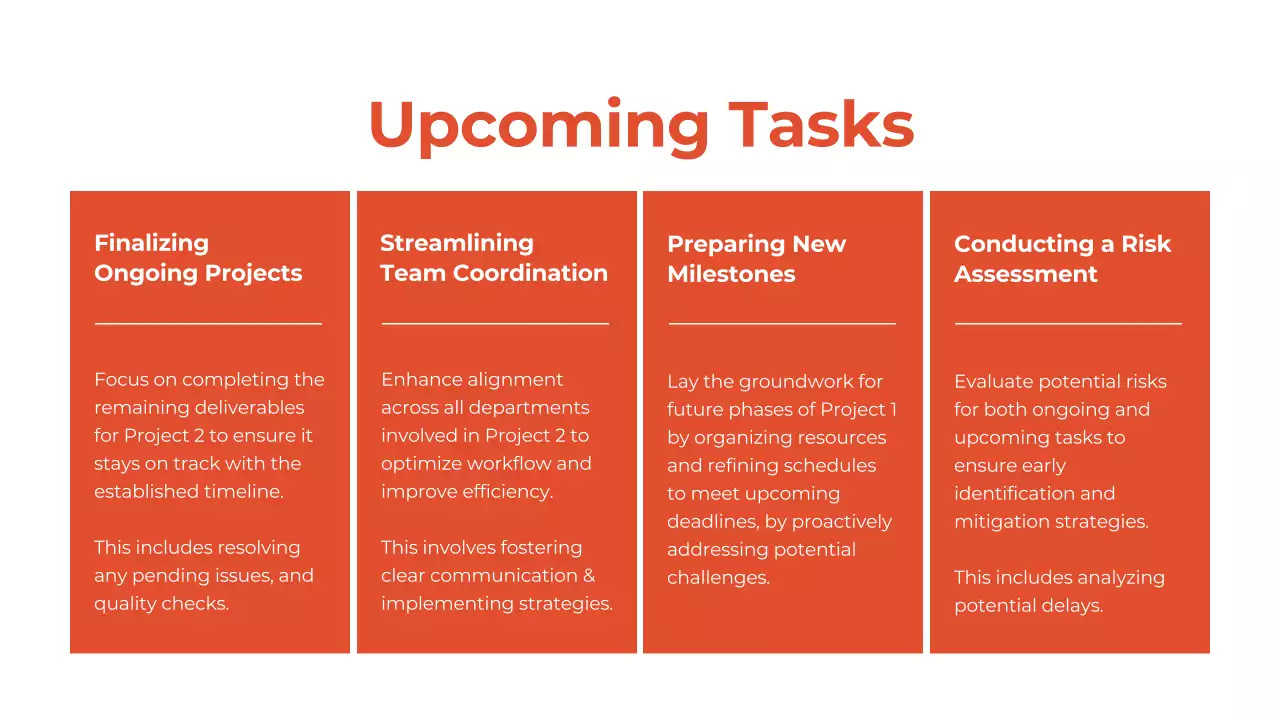 Upcoming Tasks

Finalizing Ongoing Projects

Focus on completing the remaining deliverables for Project 2 to ensure it stays on track with the established timeline.

This includes resolving any pending issues, and quality checks.

Streamlining Team Coordination

Enhance alignment across all departments involved in Project 2 to optimize workflow and improve efficiency.

This involves fostering clear communication & implementing strategies.

Preparing New Milestones

Lay the groundwork for future phases of Project 1 by organizing resources and refining schedules to meet upcoming deadlines, by proactively addressing potential challenges.

Conducting a Risk Assessment

Evaluate potential risks for both ongoing and upcoming tasks to ensure early identification and mitigation strategies.

This includes analyzing potential delays.